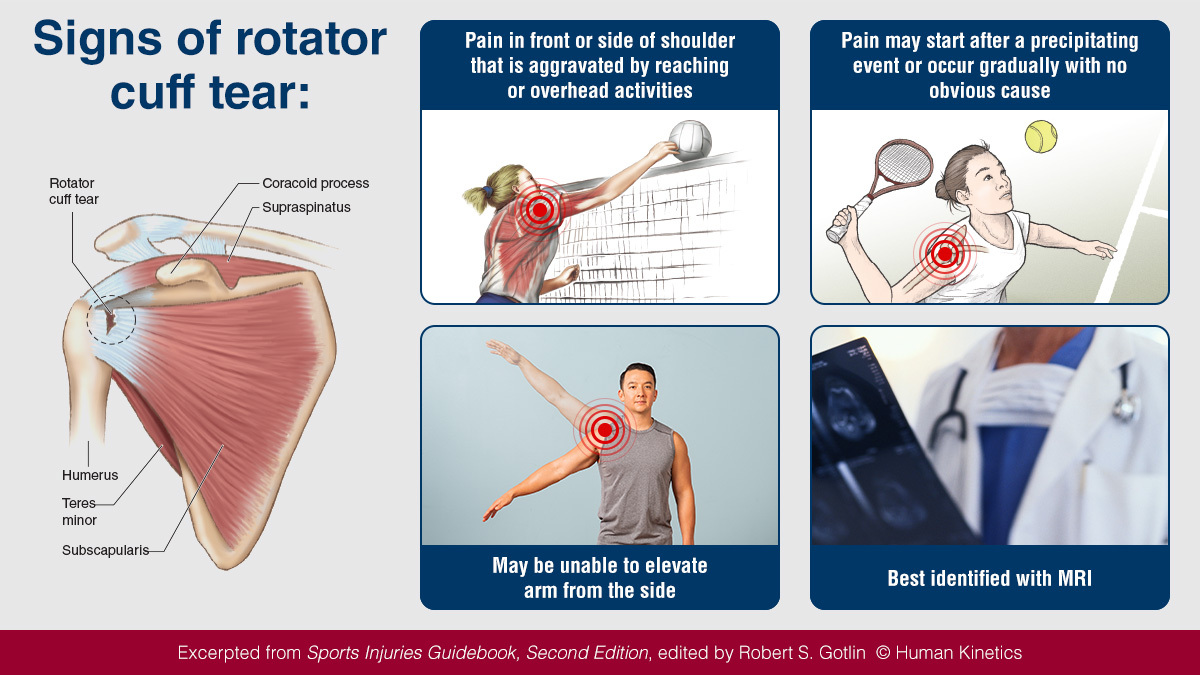 Signs of rotator cuff tear:

Rotator cuff tear

Coracoid process

Supraspinatus

Humerus

Teres minor

Subscapularis

Pain in front or side of shoulder that is aggravated by reaching or overhead activities

Pain may start after a precipitating event or occur gradually with no obvious cause

May be unable to elevate arm from the side

Best identified with MRI

Excerpted from Sports Injuries Guidebook, Second Edition, edited by Robert S. Gotlin © Human Kinetics